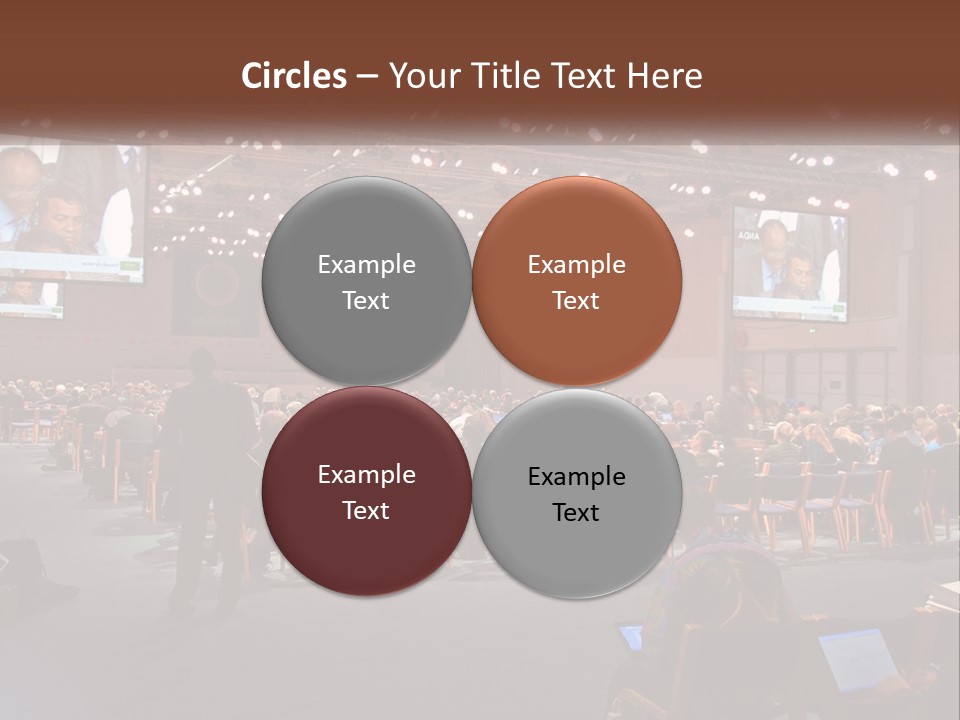 Circles – Your Title Text Here

Example Text

Example Text

Example Text

Example Text